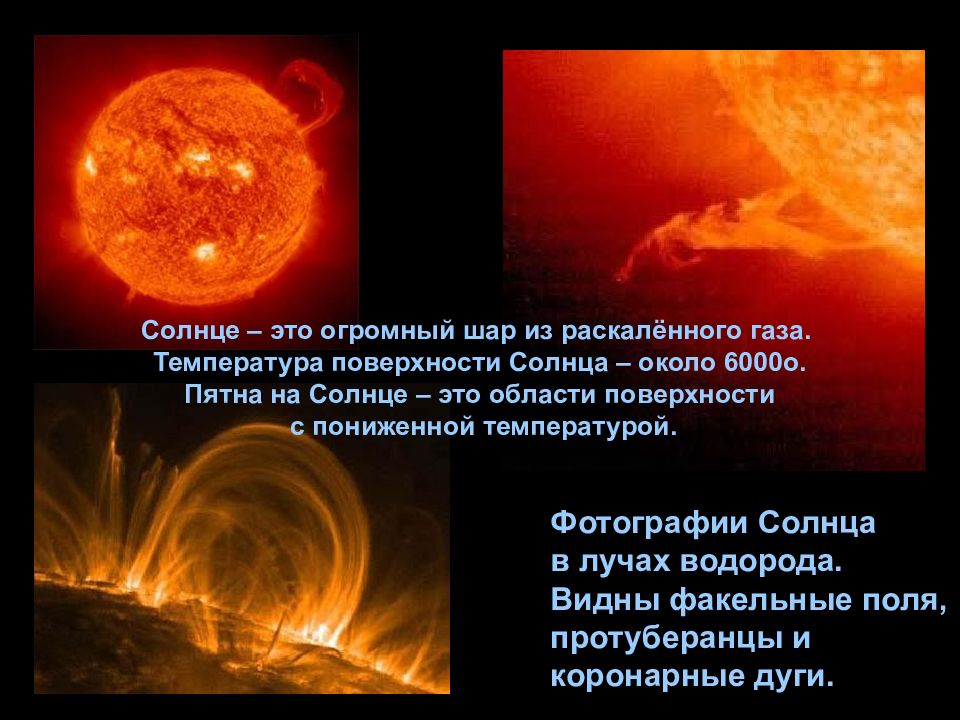 Солнце – это огромный шар из раскалённого газа. Температура поверхности Солнца – около 6000о. Пятна на Солнце – это области поверхности с пониженной температурой.

Фотографии Солнца в лучах водорода. Видны факельные поля, протуберанцы и коронарные дуги.